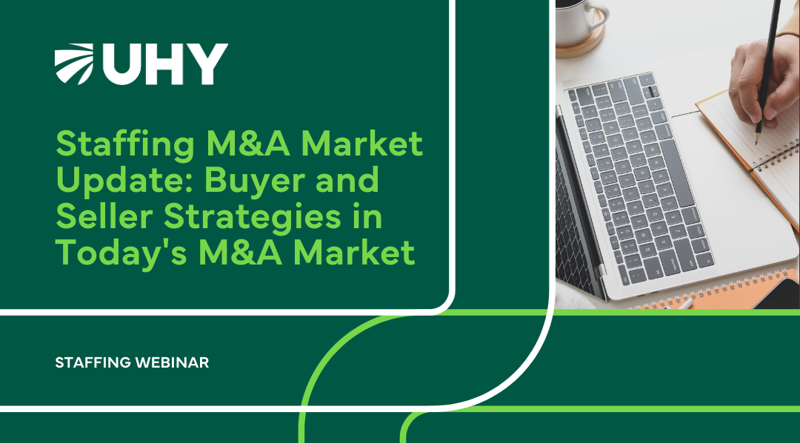 UHY

Staffing M&A Market Update: Buyer and Seller Strategies in Today's M&A Market

STAFFING WEBINAR